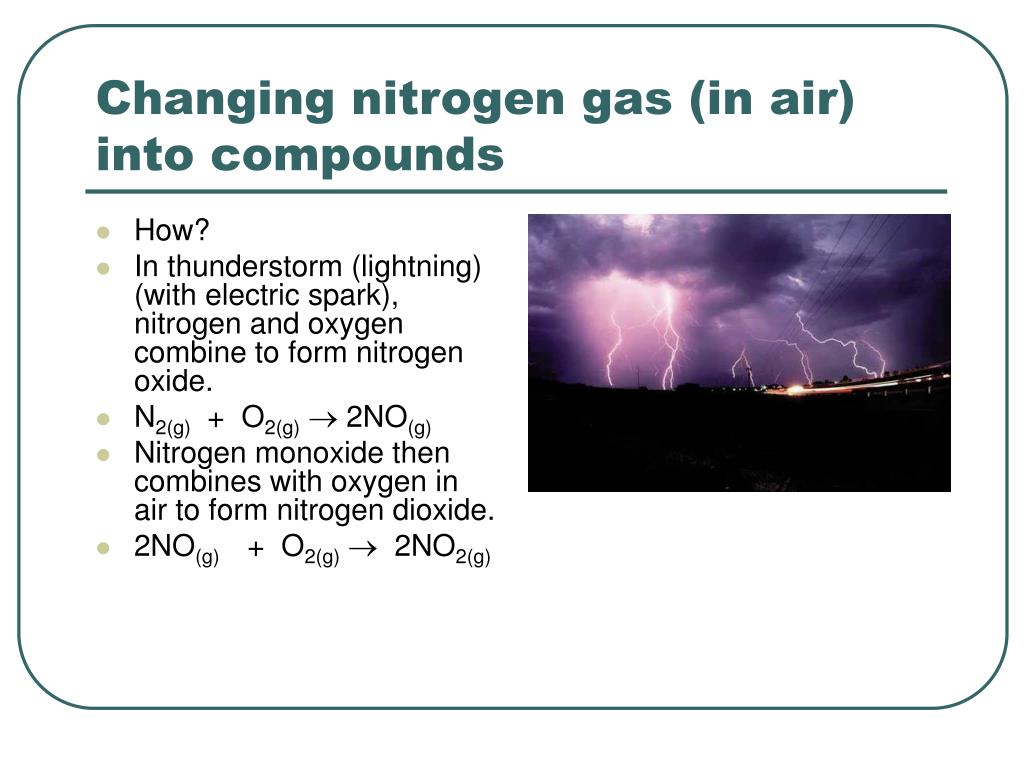 Changing nitrogen gas (in air) into compounds

- How?
- In thunderstorm (lightning) (with electric spark), nitrogen and oxygen combine to form nitrogen oxide.
- $N_{2(g)} + O_{2(g)} \rightarrow 2NO_{(g)}$
- Nitrogen monoxide then combines with oxygen in air to form nitrogen dioxide.
- $2NO_{(g)} + O_{2(g)} \rightarrow 2NO_{2(g)}$